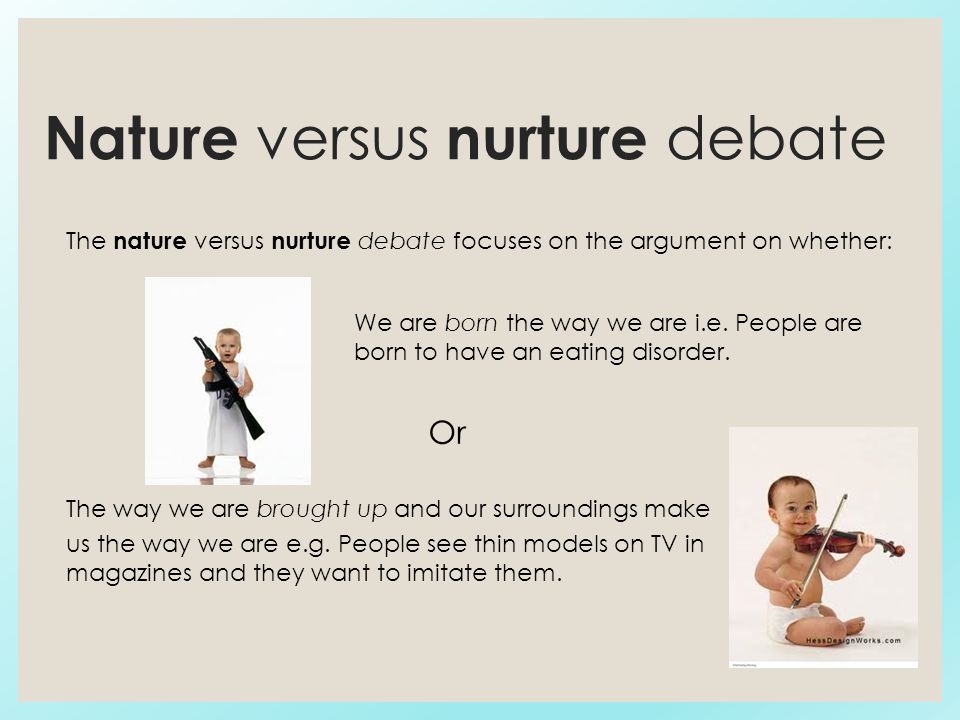 Nature versus nurture debate

The nature versus nurture debate focuses on the argument on whether:

We are born the way we are i.e. People are born to have an eating disorder.

Or

The way we are brought up and our surroundings make us the way we are e.g. People see thin models on TV in magazines and they want to imitate them.

HessDesignWorks.com